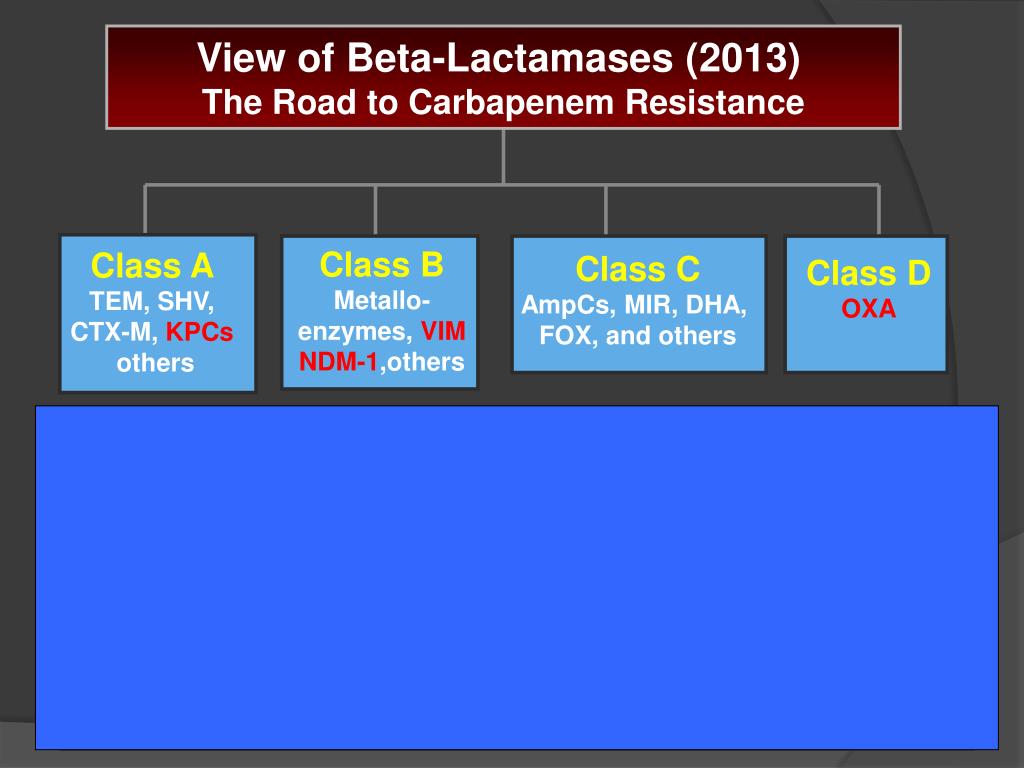 View of Beta-Lactamases (2013)
The Road to Carbapenem Resistance

Class A
TEM, SHV, CTX-M, KPCs others

Class B
Metallo-enzymes, VIM NDM-1,others

Class C
AmpCs, MIR, DHA, FOX, and others

Class D
OXA